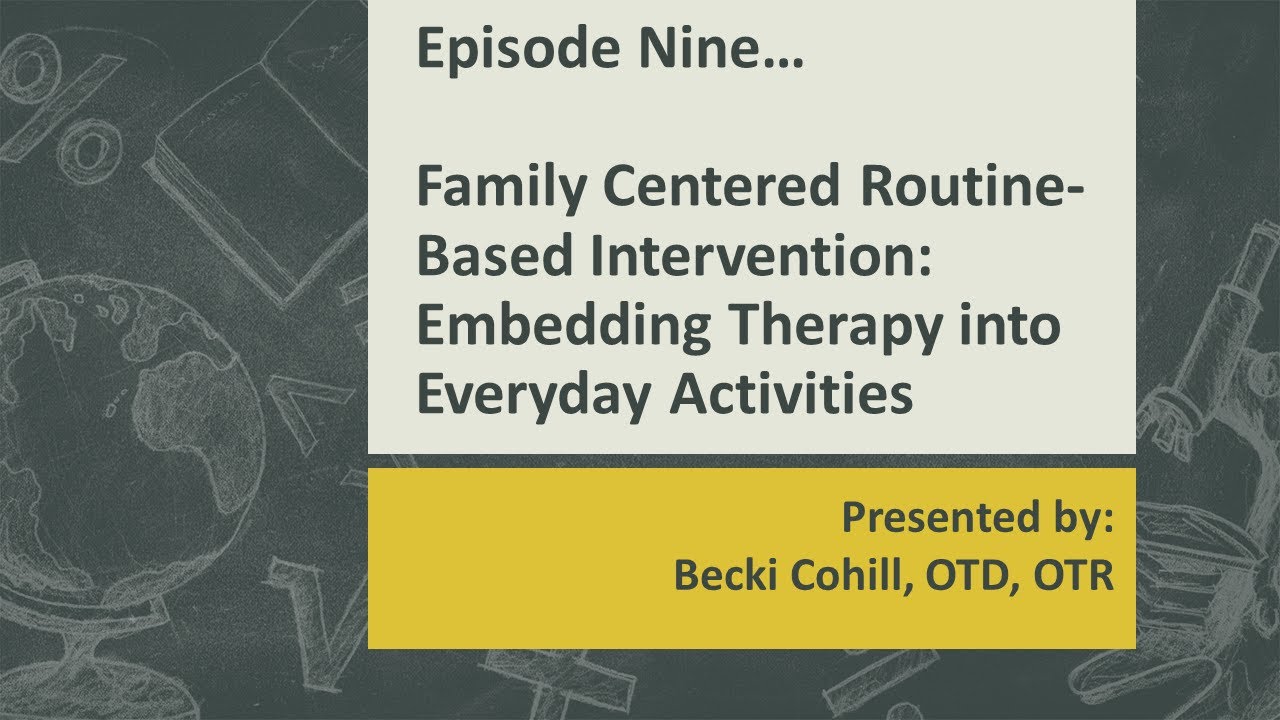 Episode Nine…

Family Centered Routine-Based Intervention: Embedding Therapy into Everyday Activities

Presented by:
Becki Cohill, OTD, OTR